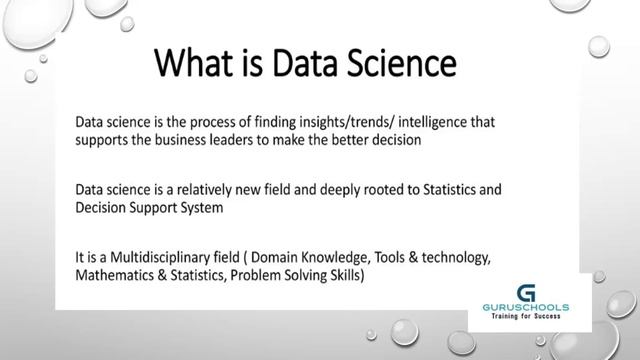 What is Data Science

Data science is the process of finding insights/trends/ intelligence that supports the business leaders to make the better decision

Data science is a relatively new field and deeply rooted to Statistics and Decision Support System

It is a Multidisciplinary field ( Domain Knowledge, Tools & technology, Mathematics & Statistics, Problem Solving Skills)

G
GURUSCHOOLS
Training for Success